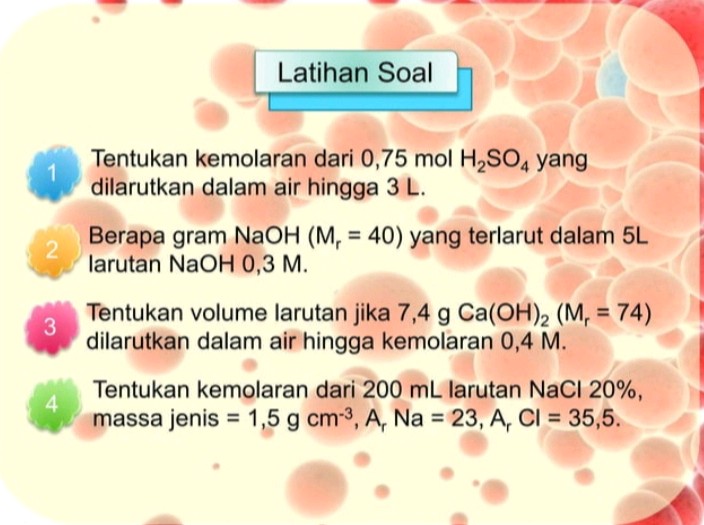 Latihan Soal

1 Tentukan kemolaran dari 0,75 mol $H_2SO_4$ yang dilarutkan dalam air hingga 3 L.

2 Berapa gram NaOH ($M_r$ = 40) yang terlarut dalam 5L larutan NaOH 0,3 M.

3 Tentukan volume larutan jika 7,4 g $Ca(OH)_2$ ($M_r$ = 74) dilarutkan dalam air hingga kemolaran 0,4 M.

4 Tentukan kemolaran dari 200 mL larutan NaCl 20%, massa jenis = 1,5 g $cm^{-3}$, $A_r$ Na = 23, $A_r$ Cl = 35,5.